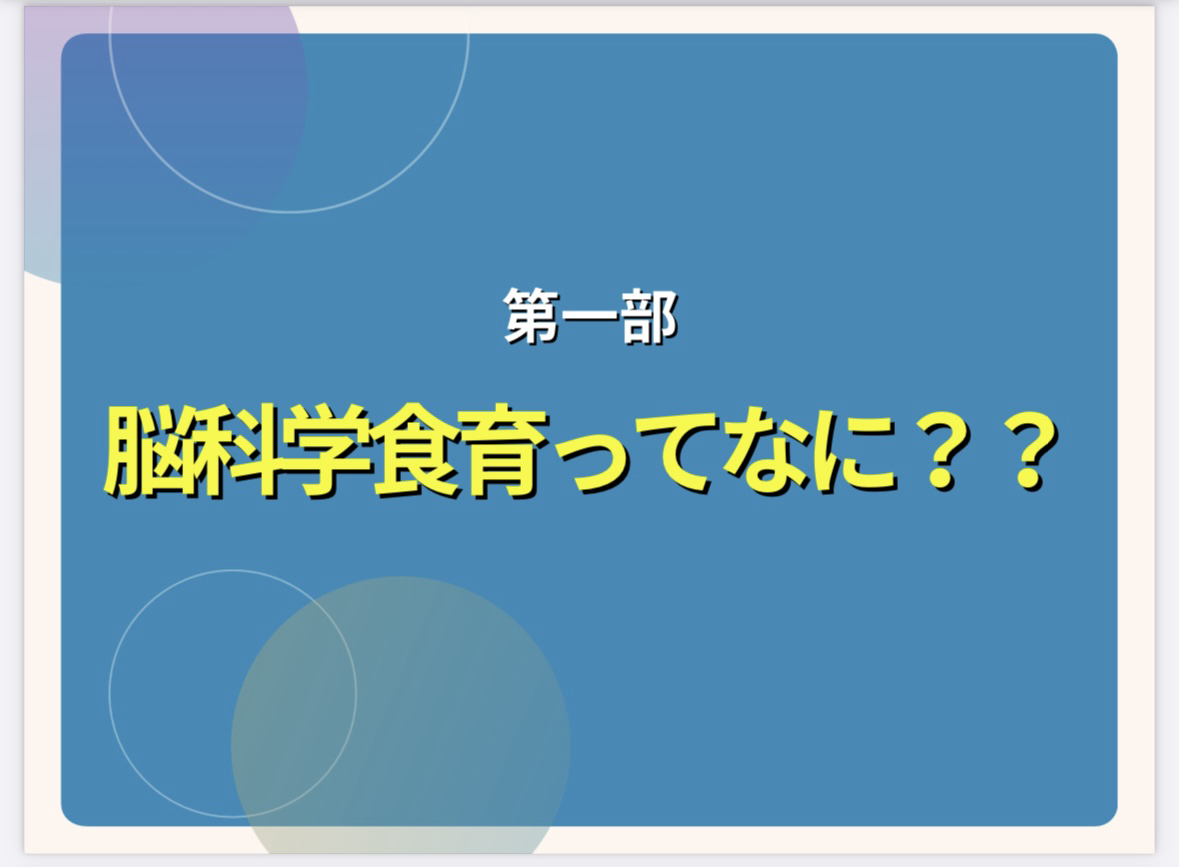 第一部

脳科学食育ってなに？？